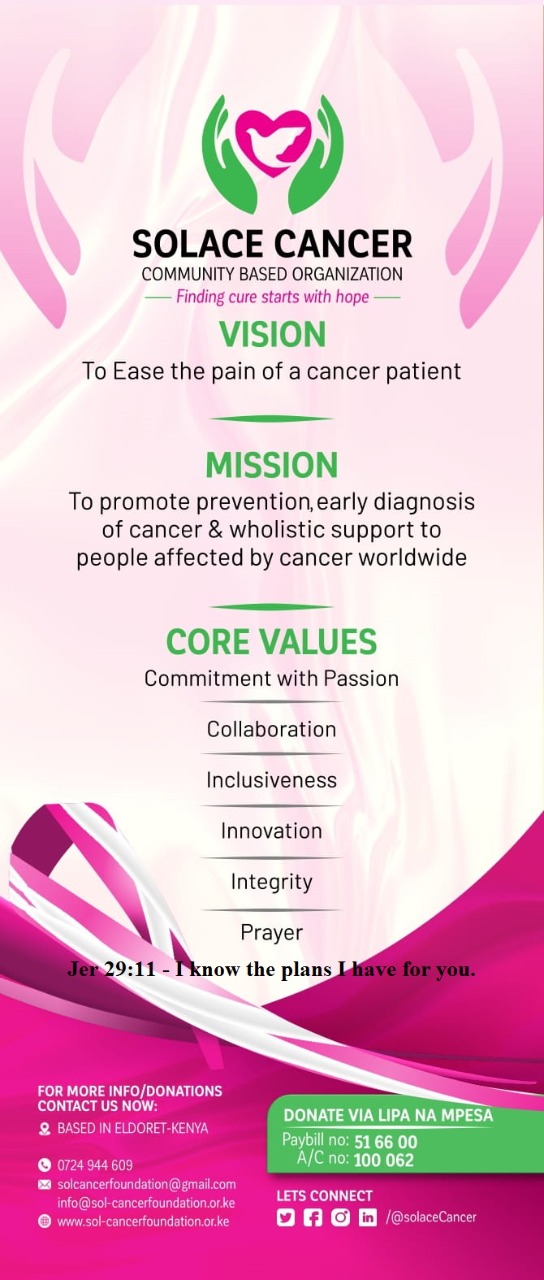 SOLACE CANCER
COMMUNITY BASED ORGANIZATION
Finding cure starts with hope

VISION
To Ease the pain of a cancer patient

MISSION
To promote prevention, early diagnosis of cancer & wholistic support to people affected by cancer worldwide

CORE VALUES
Commitment with Passion
Collaboration
Inclusiveness
Innovation
Integrity
Prayer

Jer 29:11 - I know the plans I have for you.

FOR MORE INFO/DONATIONS CONTACT US NOW:
BASED IN ELDORET-KENYA

0724 944 609
solcancerfoundation@gmail.com
info@sol-cancerfoundation.or.ke
www.sol-cancerfoundation.or.ke

DONATE VIA LIPA NA MPESA
Paybill no: 51 66 00
A/C no: 100 062

LETS CONNECT
/@solaceCancer